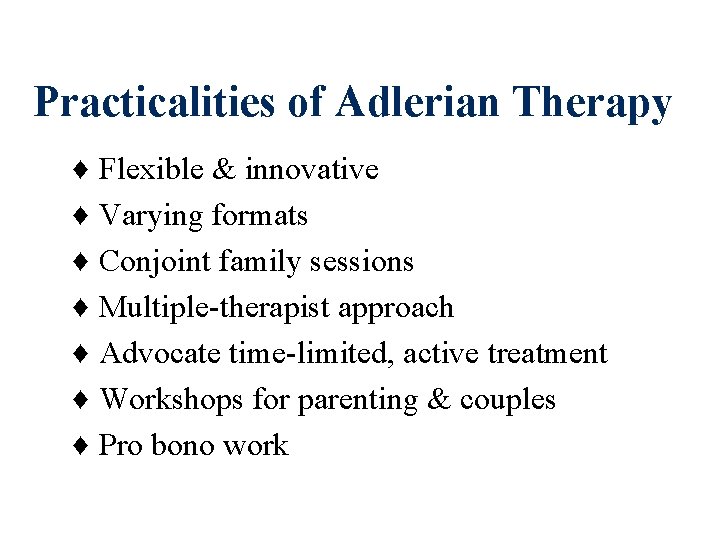 Practicalities of Adlerian Therapy

♦ Flexible & innovative
♦ Varying formats
♦ Conjoint family sessions
♦ Multiple-therapist approach
♦ Advocate time-limited, active treatment
♦ Workshops for parenting & couples
♦ Pro bono work